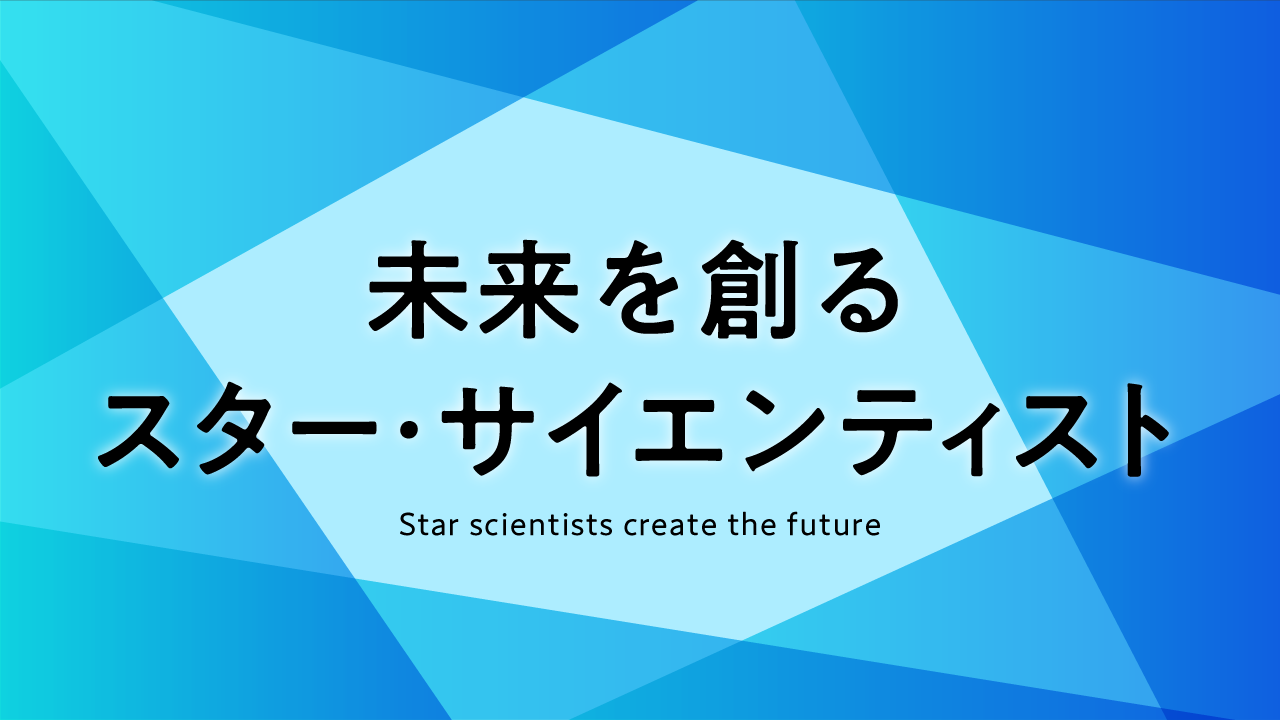 未来を創る
スター・サイエンティスト

Star scientists create the future